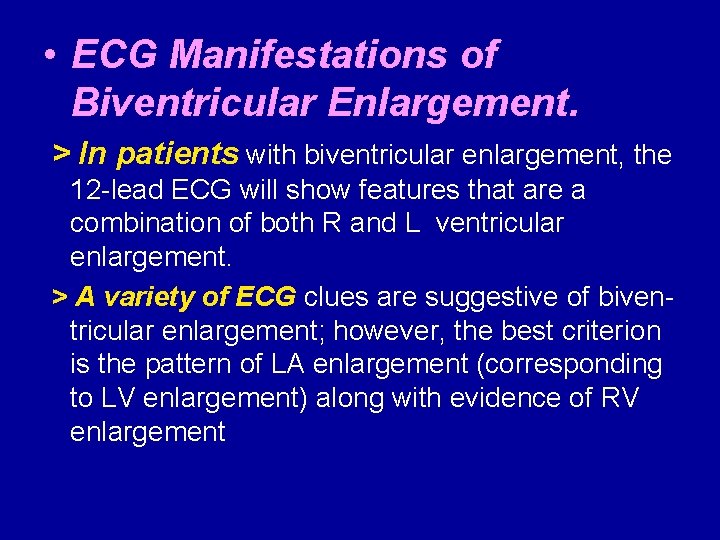 • ECG Manifestations of Biventricular Enlargement.

> In patients with biventricular enlargement, the 12-lead ECG will show features that are a combination of both R and L ventricular enlargement.

> A variety of ECG clues are suggestive of biventricular enlargement; however, the best criterion is the pattern of LA enlargement (corresponding to LV enlargement) along with evidence of RV enlargement